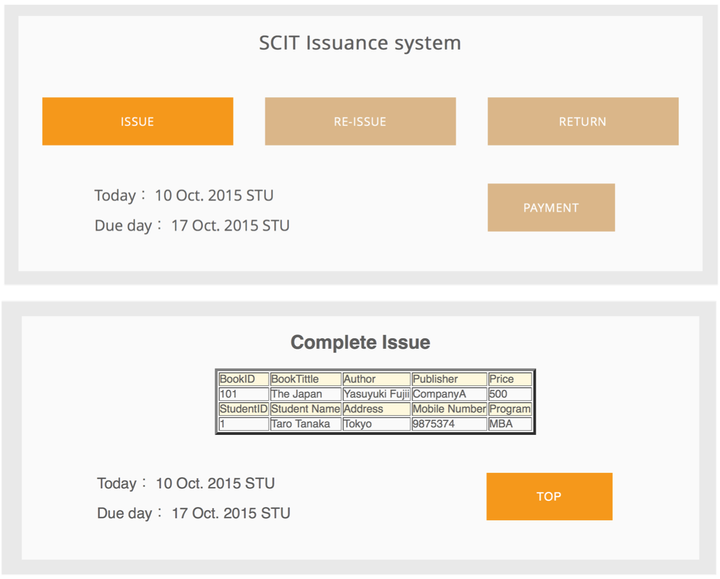 SCIT Issuance system

ISSUE

RE-ISSUE

RETURN

Today： 10 Oct. 2015 STU

Due day： 17 Oct. 2015 STU

PAYMENT

Complete Issue

| BookID | BookTittle | Author | Publisher | Price |
|---|---|---|---|---|
| 101 | The Japan | Yasuyuki Fujii | CompanyA | 500 |
| StudentID | Student Name | Address | Mobile Number | Program |
| 1 | Taro Tanaka | Tokyo | 9875374 | MBA |

Today： 10 Oct. 2015 STU

Due day： 17 Oct. 2015 STU

TOP